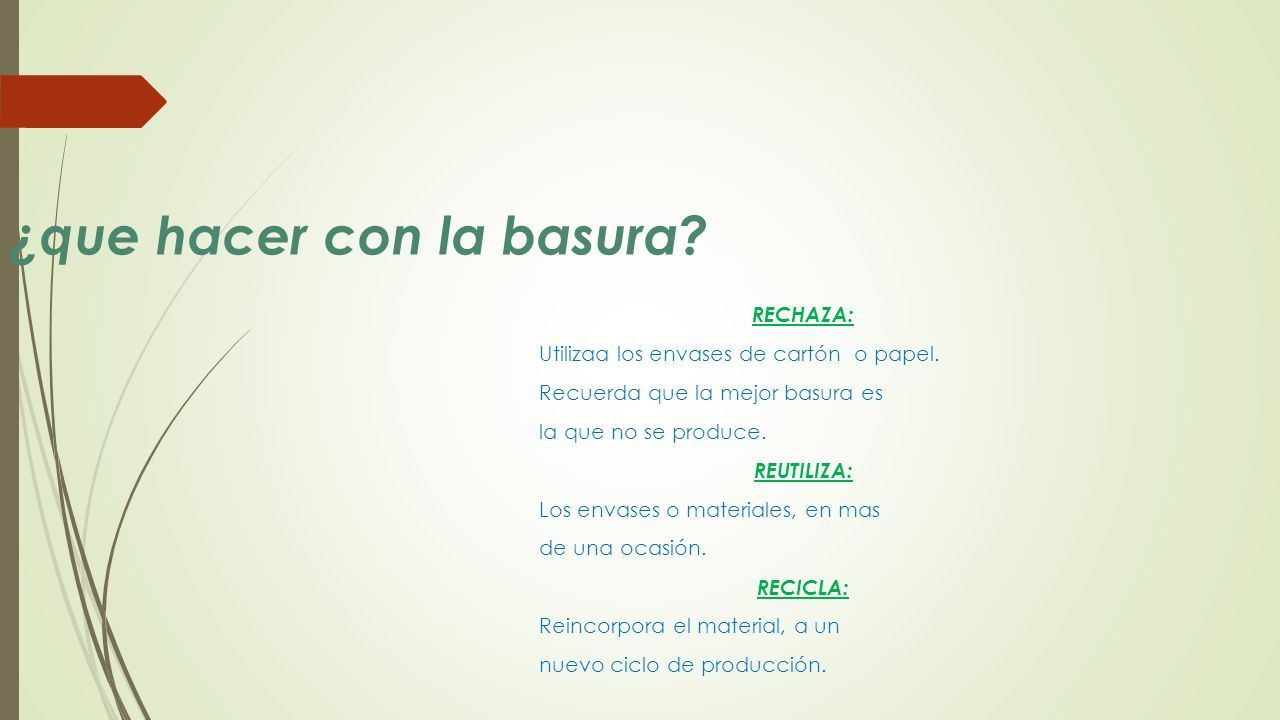 ¿que hacer con la basura?

RECHAZA:

Utilizaa los envases de cartón o papel. Recuerda que la mejor basura es la que no se produce.

REUTILIZA:

Los envases o materiales, en mas de una ocasión.

RECICLA:

Reincorpora el material, a un nuevo ciclo de producción.